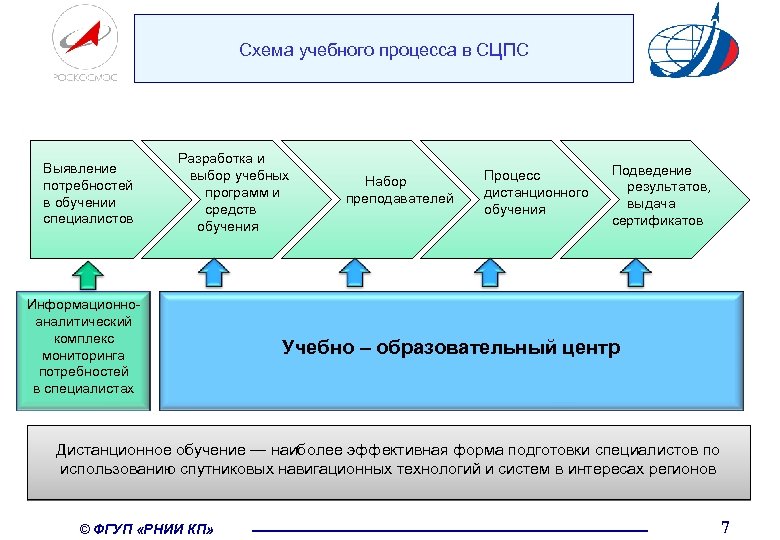 РОСКОСМОС

Схема учебного процесса в СЦПС

Выявление потребностей в обучении специалистов

Разработка и выбор учебных программ и средств обучения

Набор преподавателей

Процесс дистанционного обучения

Подведение результатов, выдача сертификатов

Информационно-аналитический комплекс мониторинга потребностей в специалистах

Учебно – образовательный центр

Дистанционное обучение — наиболее эффективная форма подготовки специалистов по использованию спутниковых навигационных технологий и систем в интересах регионов

© ФГУП «РНИИ КП»

7